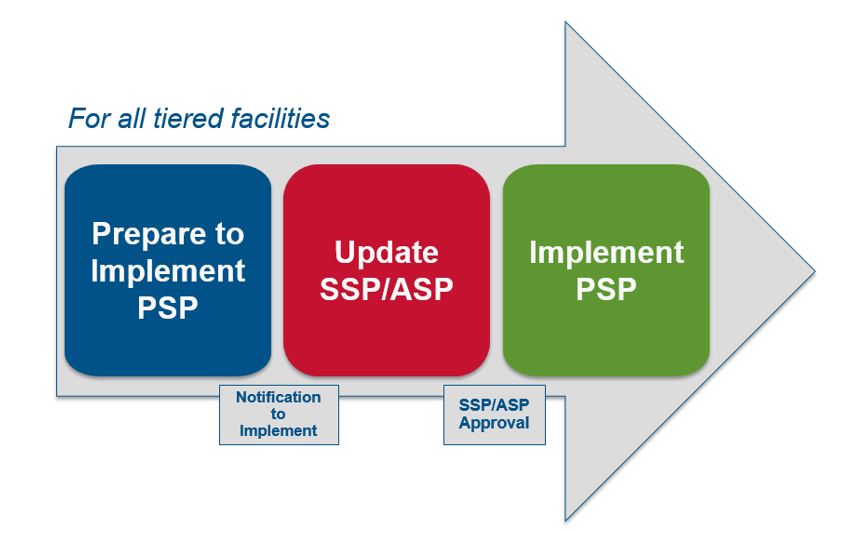 For all tiered facilities

Prepare to Implement PSP

Update SSP/ASP

Implement PSP

Notification to Implement

SSP/ASP Approval